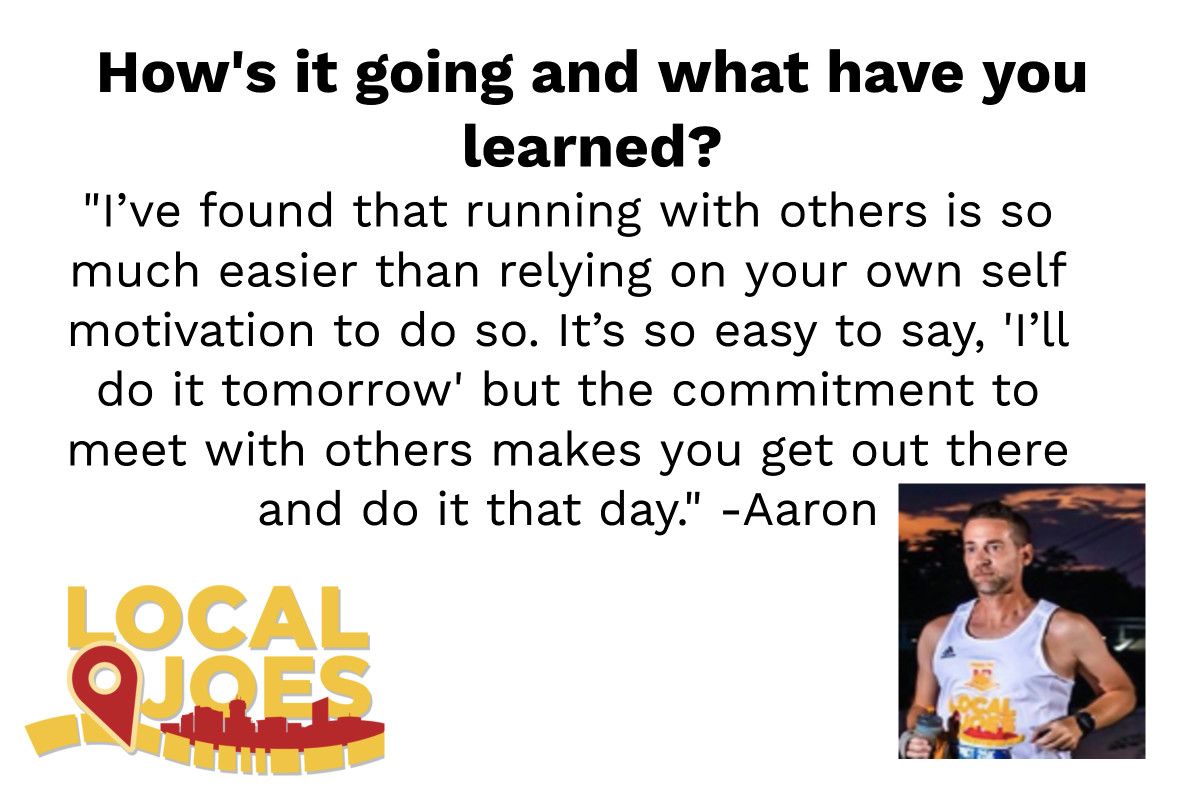 How's it going and what have you learned?

"I’ve found that running with others is so much easier than relying on your own self motivation to do so. It’s so easy to say, 'I’ll do it tomorrow' but the commitment to meet with others makes you get out there and do it that day." -Aaron

LOCAL JOES

LOCAL JOES